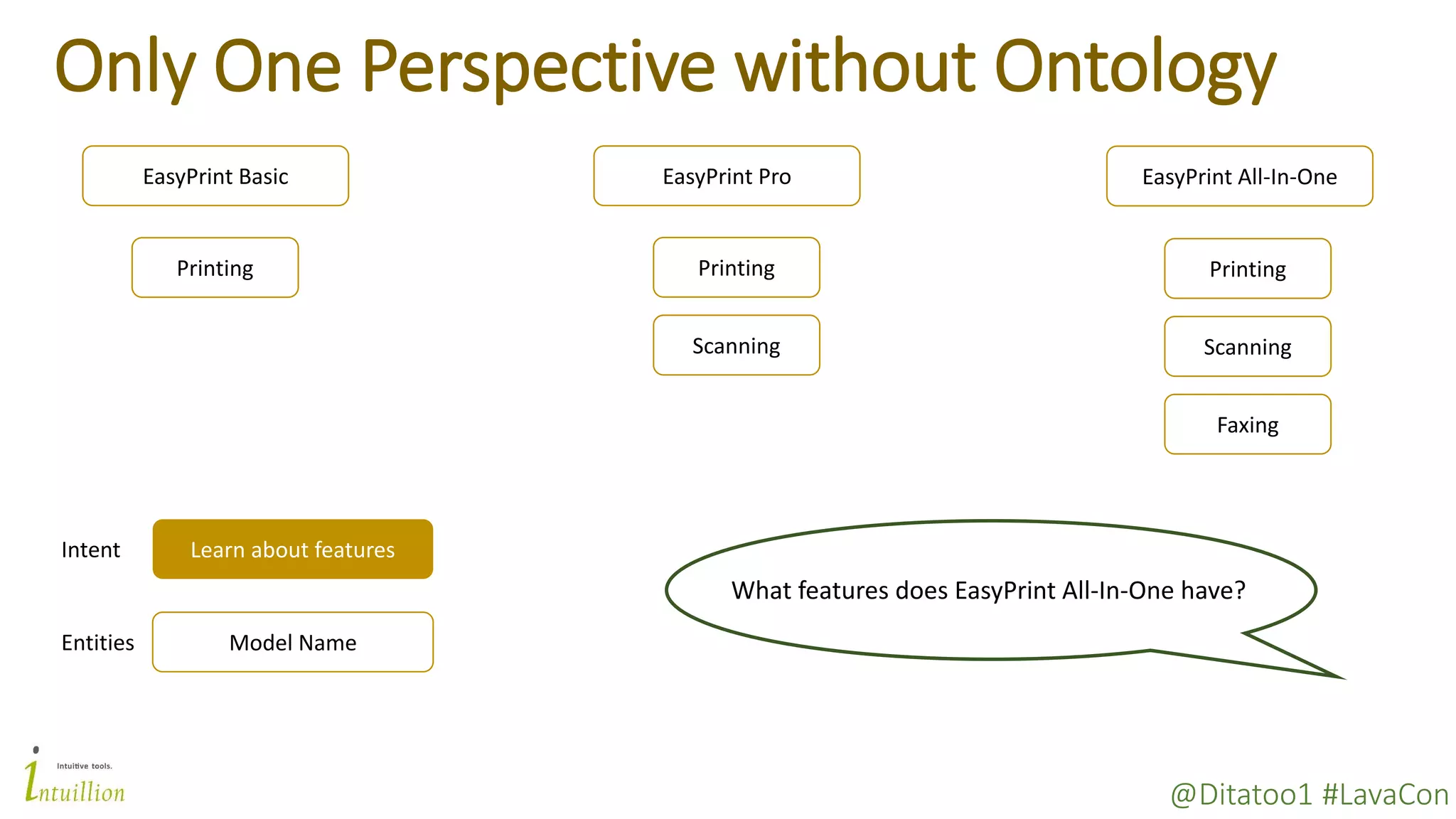 Only One Perspective without Ontology

EasyPrint Basic

Printing

EasyPrint Pro

Printing

Scanning

EasyPrint All-In-One

Printing

Scanning

Faxing

Intent Learn about features

Entities Model Name

What features does EasyPrint All-In-One have?

Intuitive tools.
Intuillion

@Ditatoo1 #LavaCon